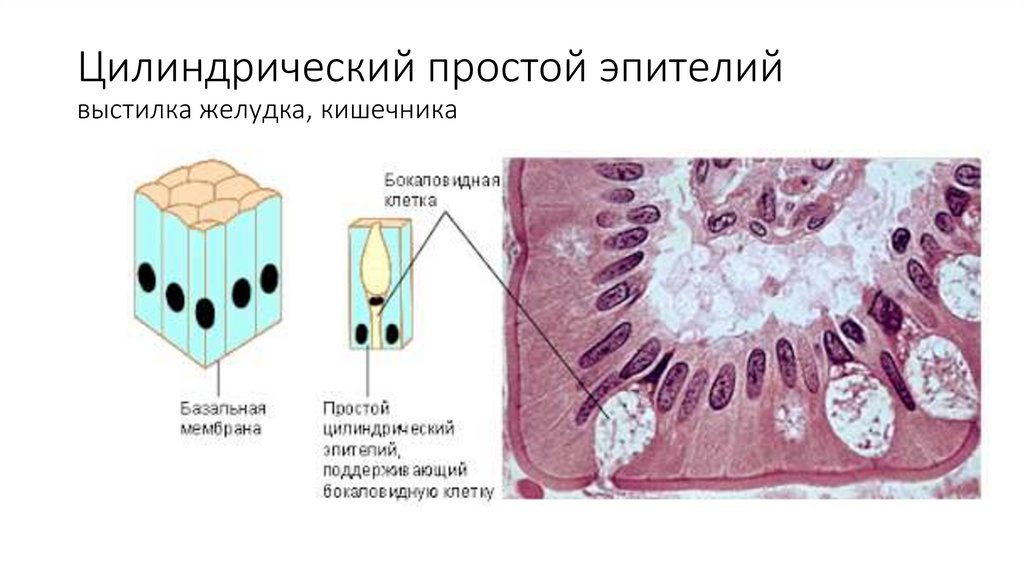 Цилиндрический простой эпителий
выстилка желудка, кишечника

Бокаловидная клетка

Базальная мембрана

Простой цилиндрический эпителий, поддерживающий бокаловидную клетку